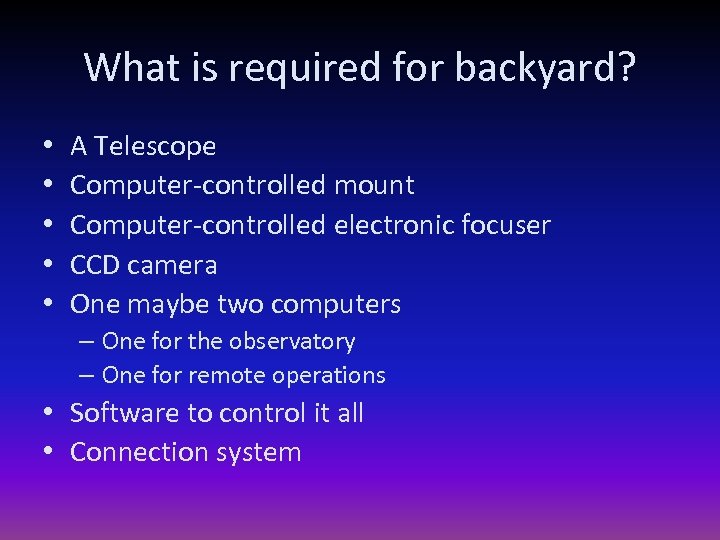 What is required for backyard?

• A Telescope
• Computer-controlled mount
• Computer-controlled electronic focuser
• CCD camera
• One maybe two computers
  – One for the observatory
  – One for remote operations
• Software to control it all
• Connection system